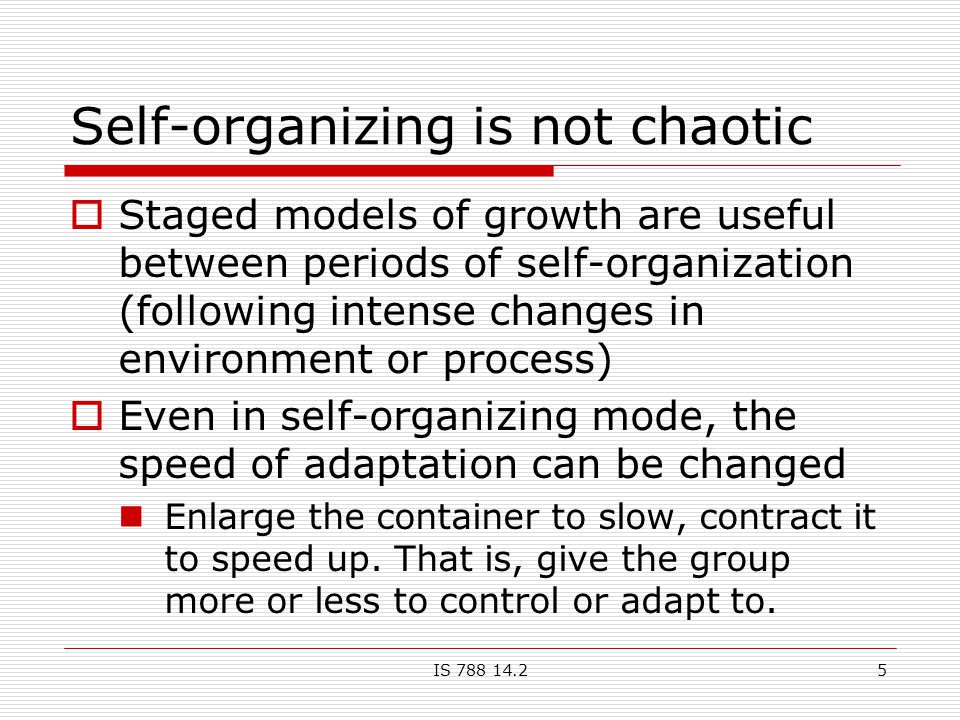 Self-organizing is not chaotic

Staged models of growth are useful between periods of self-organization (following intense changes in environment or process)

Even in self-organizing mode, the speed of adaptation can be changed

Enlarge the container to slow, contract it to speed up. That is, give the group more or less to control or adapt to.

IS 788 14.2

5